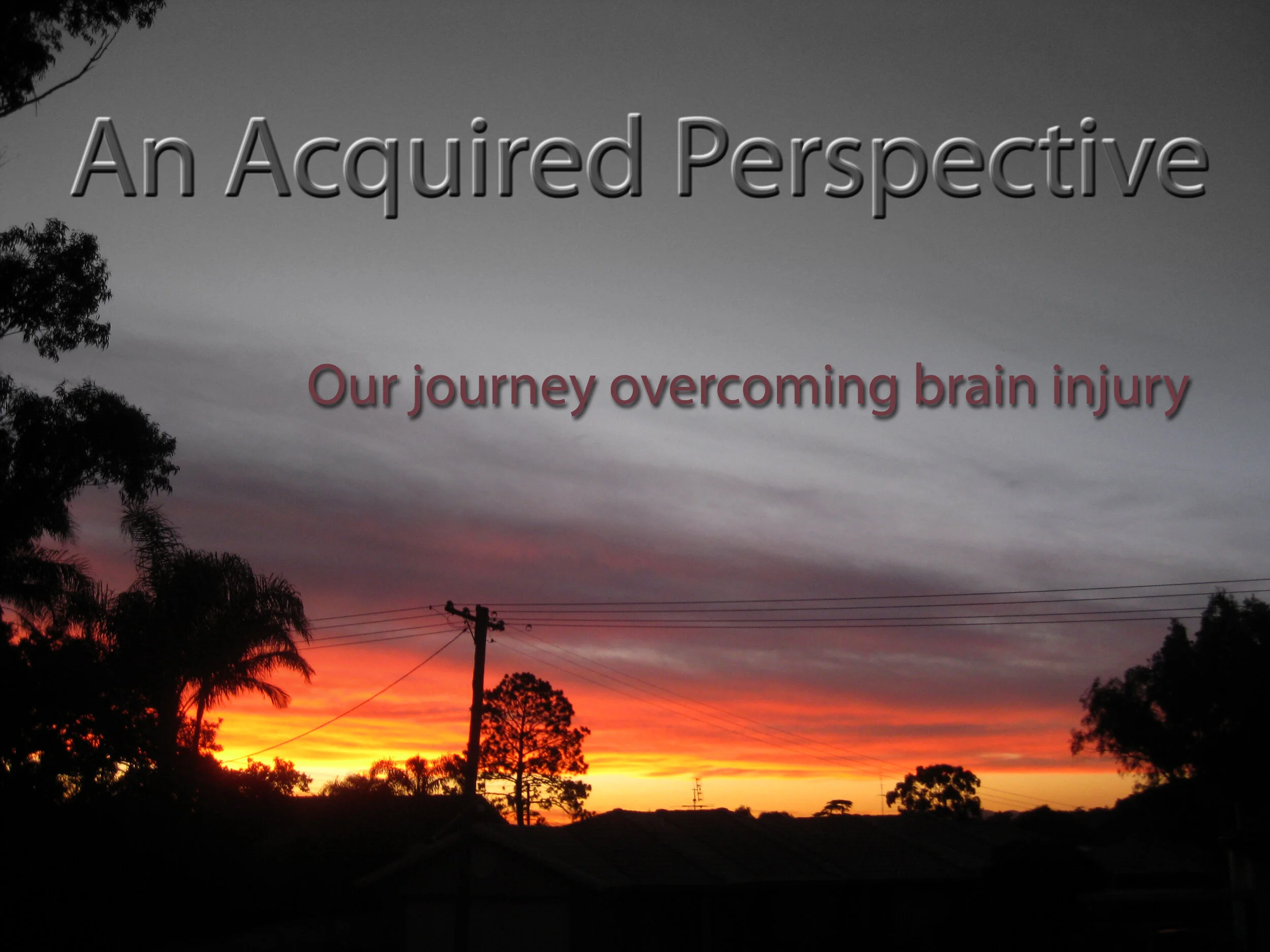 An Acquired Perspective

Our journey overcoming brain injury